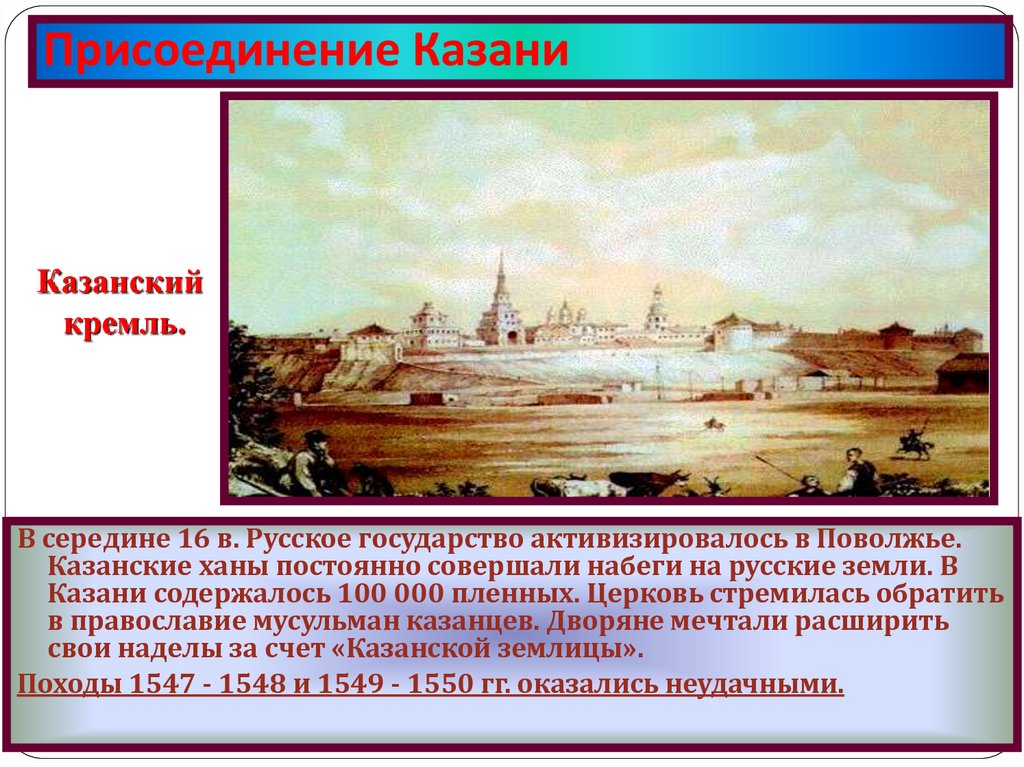 Присоединение Казани

Казанский кремль.

В середине 16 в. Русское государство активизировалось в Поволжье. Казанские ханы постоянно совершали набеги на русские земли. В Казани содержалось 100 000 пленных. Церковь стремилась обратить в православие мусульман казанцев. Дворяне мечтали расширить свои наделы за счет «Казанской землицы».

Походы 1547 - 1548 и 1549 - 1550 гг. оказались неудачными.